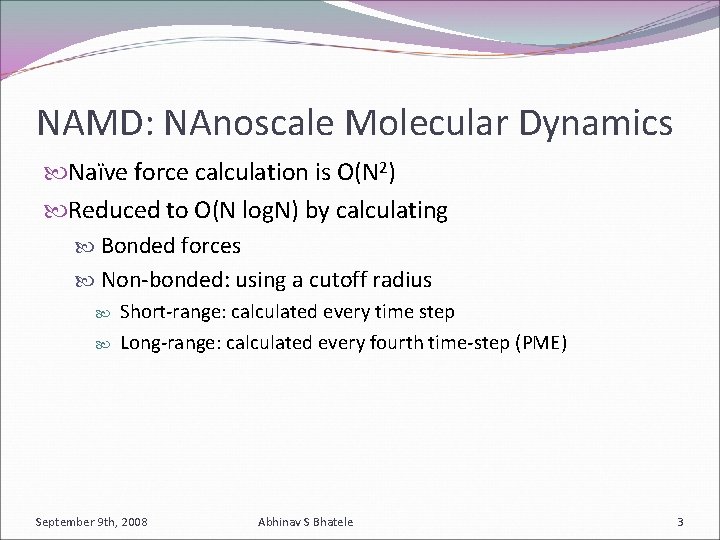 NAMD: NAnoscale Molecular Dynamics

Naïve force calculation is $O(N^2)$

Reduced to O(N logN) by calculating

Bonded forces

Non-bonded: using a cutoff radius

Short-range: calculated every time step

Long-range: calculated every fourth time-step (PME)

September 9th, 2008

Abhinav S Bhatele

3